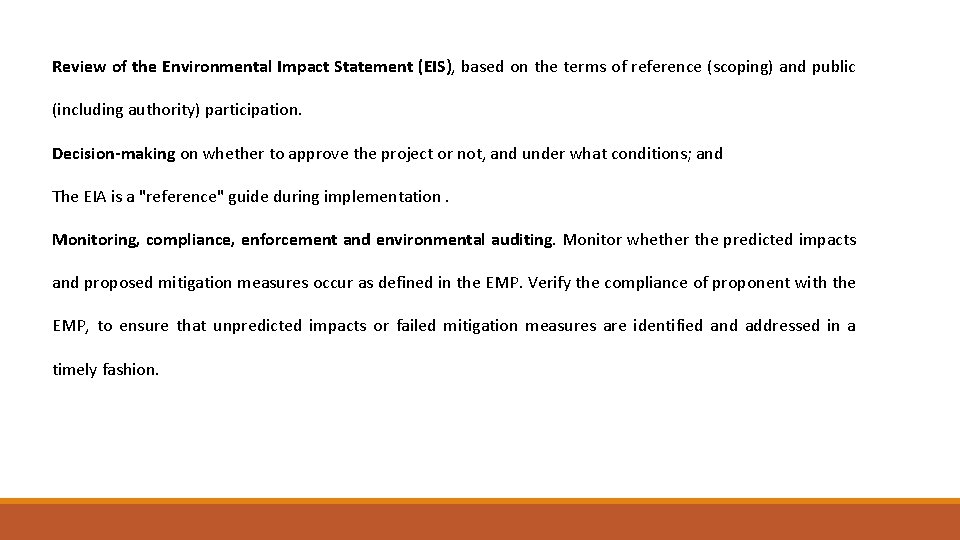 Review of the Environmental Impact Statement (EIS), based on the terms of reference (scoping) and public (including authority) participation.

Decision-making on whether to approve the project or not, and under what conditions; and

The EIA is a "reference" guide during implementation .

Monitoring, compliance, enforcement and environmental auditing. Monitor whether the predicted impacts and proposed mitigation measures occur as defined in the EMP. Verify the compliance of proponent with the EMP, to ensure that unpredicted impacts or failed mitigation measures are identified and addressed in a timely fashion.